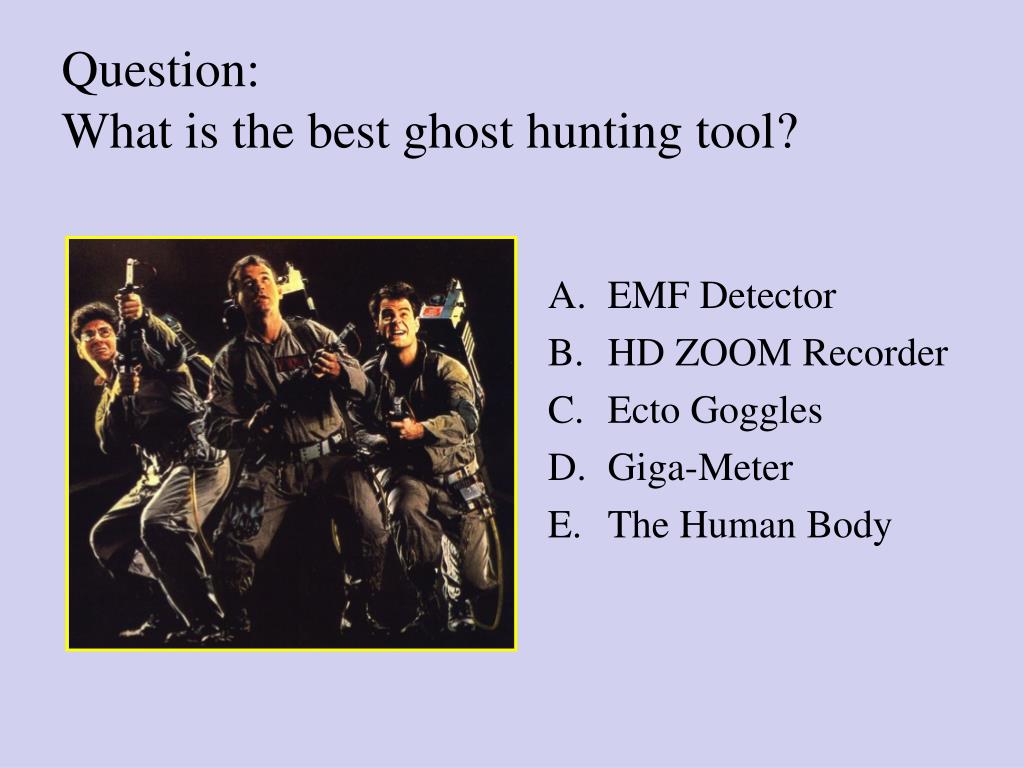 Question:
What is the best ghost hunting tool?

A. EMF Detector
B. HD ZOOM Recorder
C. Ecto Goggles
D. Giga-Meter
E. The Human Body